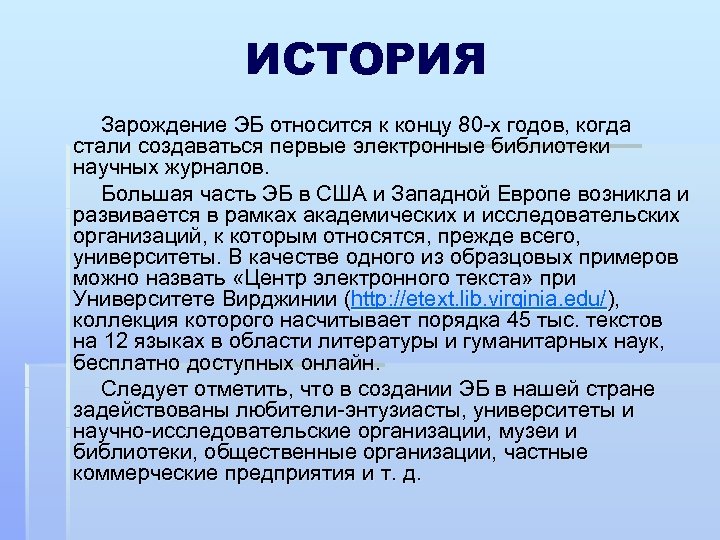 ИСТОРИЯ

Зарождение ЭБ относится к концу 80-х годов, когда стали создаваться первые электронные библиотеки научных журналов.

Большая часть ЭБ в США и Западной Европе возникла и развивается в рамках академических и исследовательских организаций, к которым относятся, прежде всего, университеты. В качестве одного из образцовых примеров можно назвать «Центр электронного текста» при Университете Вирджинии (http://etext.lib.virginia.edu/), коллекция которого насчитывает порядка 45 тыс. текстов на 12 языках в области литературы и гуманитарных наук, бесплатно доступных онлайн.

Следует отметить, что в создании ЭБ в нашей стране задействованы любители-энтузиасты, университеты и научно-исследовательские организации, музеи и библиотеки, общественные организации, частные коммерческие предприятия и т. д.